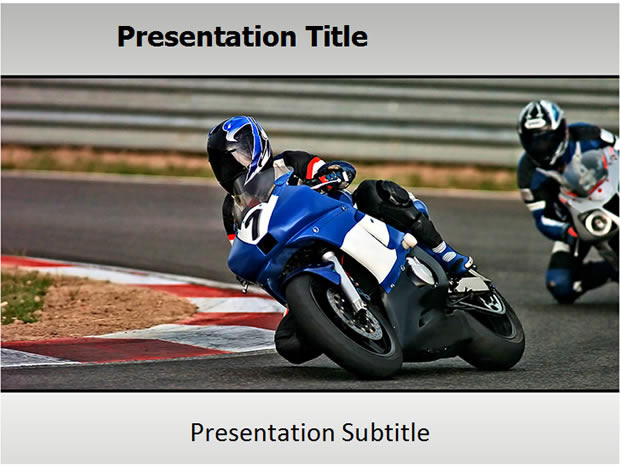 Presentation Title

7

Presentation Subtitle